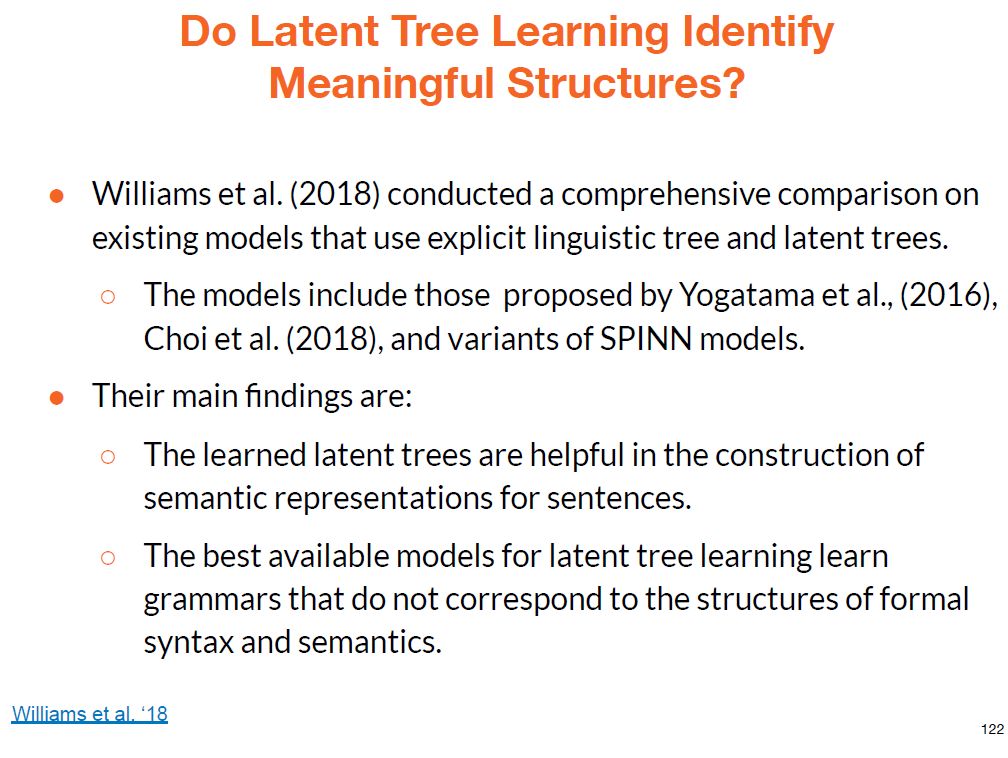 Do Latent Tree Learning Identify Meaningful Structures?

● Williams et al. (2018) conducted a comprehensive comparison on existing models that use explicit linguistic tree and latent trees.

○ The models include those proposed by Yogatama et al., (2016), Choi et al. (2018), and variants of SPINN models.

● Their main findings are:

○ The learned latent trees are helpful in the construction of semantic representations for sentences.

○ The best available models for latent tree learning learn grammars that do not correspond to the structures of formal syntax and semantics.

Williams et al. '18

122